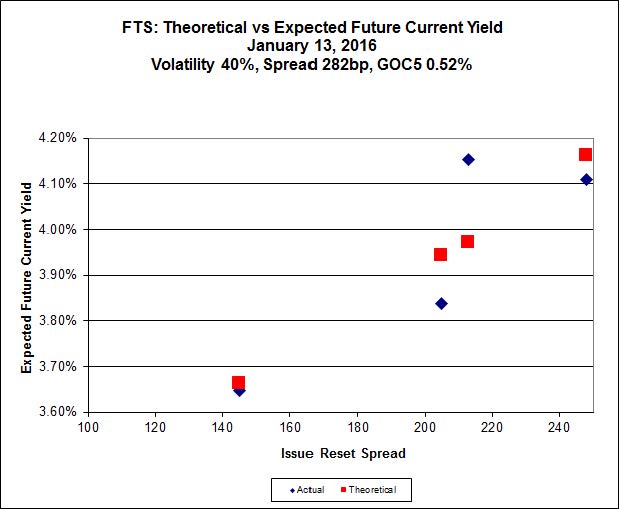 FTS: Theoretical vs Expected Future Current Yield
January 13, 2016
Volatility 40%, Spread 282bp, GOC5 0.52%

Expected Future Current Yield

4.20%
4.10%
4.00%
3.90%
3.80%
3.70%
3.60%

100 120 140 160 180 200 220 240

Issue Reset Spread

Actual Theoretical